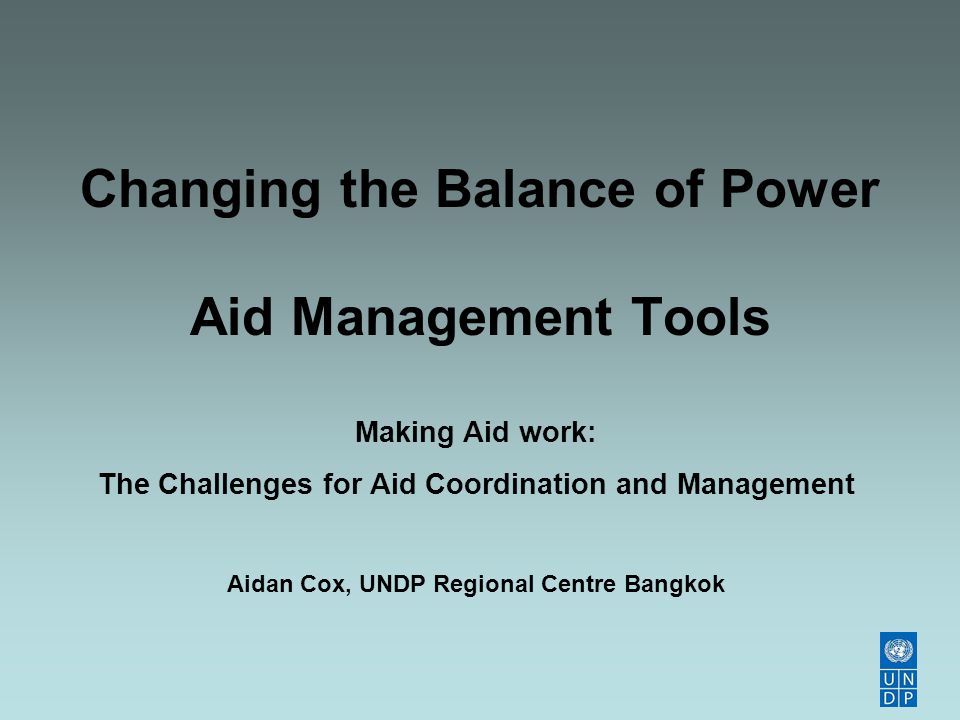 Changing the Balance of Power

Aid Management Tools

Making Aid work:
The Challenges for Aid Coordination and Management

Aidan Cox, UNDP Regional Centre Bangkok

U N
D P